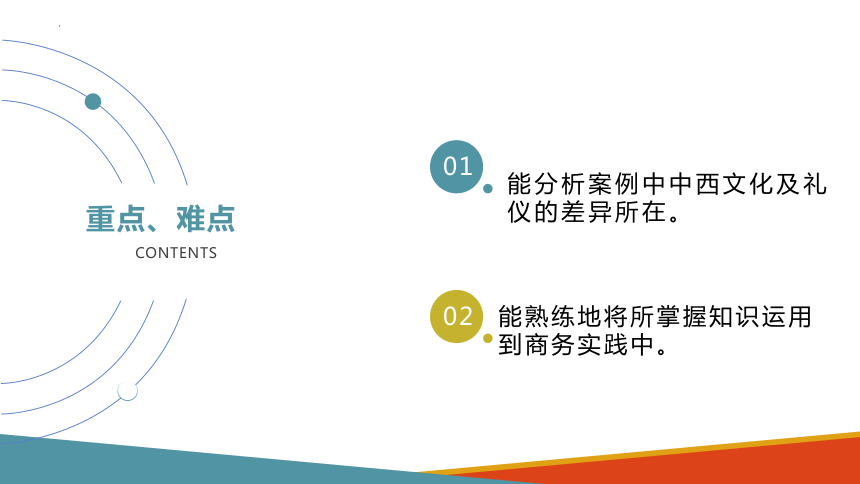 重点、难点
CONTENTS

01
能分析案例中中西文化及礼仪的差异所在。

02
能熟练地将所掌握知识运用到商务实践中。